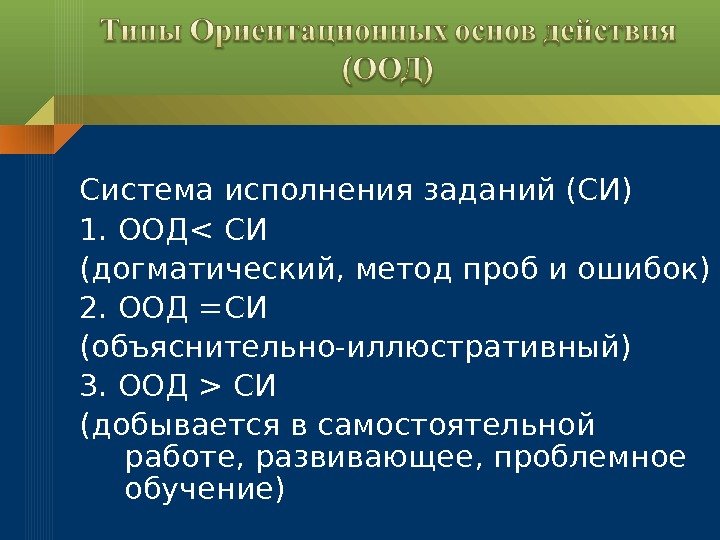 Типы Ориентационных основ действия (ООД)

Система исполнения заданий (СИ)
1. ООД< СИ
(догматический, метод проб и ошибок)
2. ООД =СИ
(объяснительно-иллюстративный)
3. ООД > СИ
(добывается в самостоятельной работе, развивающее, проблемное обучение)